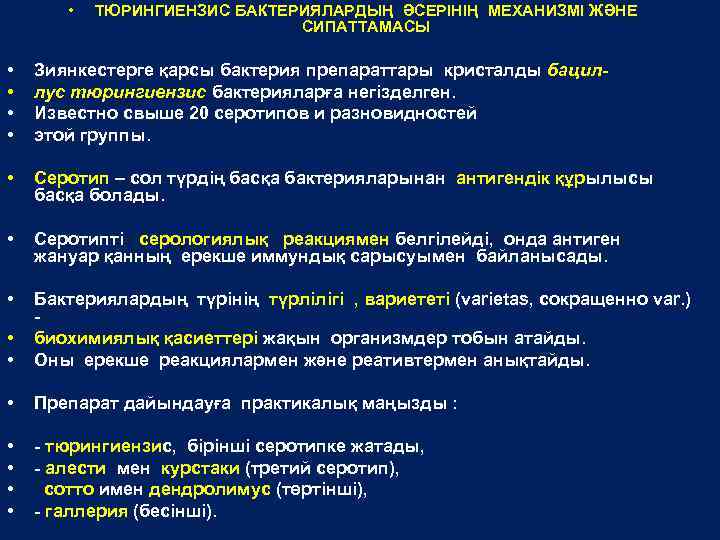 • ТЮРИНГИЕНЗИС БАКТЕРИЯЛАРДЫҢ ӘСЕРІНІҢ МЕХАНИЗМІ ЖӘНЕ СИПАТТАМАСЫ

• Зиянкестерге қарсы бактерия препараттары кристалды бацил-
• лус тюрингиензис бактерияларға негізделген.
• Известно свыше 20 серотипов и разновидностей
• этой группы.

• Серотип – сол түрдің басқа бактерияларынан антигендік құрылысы басқа болады.

• Серотипті серологиялық реакциямен белгілейді, онда антиген жануар қанның ерекше иммундық сарысуымен байланысады.

• Бактериялардың түрінің түрлілігі , вариететі (varietas, сокращенно var.) -
• биохимиялық қасиеттері жақын организмдер тобын атайды.
• Оны ерекше реакциялармен және реативтермен анықтайды.

• Препарат дайындауға практикалық маңызды :

• - тюрингиензис, бірінші серотипке жатады,
• - алести мен курстаки (третий серотип),
• сотто имен дендролимус (төртінші),
• - галлерия (бесінші).